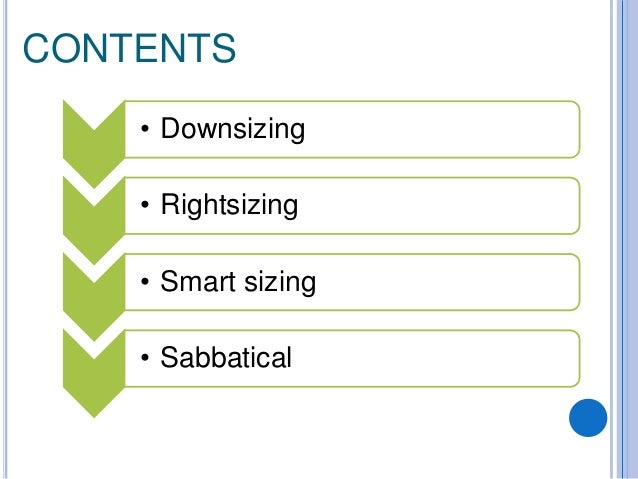 CONTENTS

• Downsizing

• Rightsizing

• Smart sizing

• Sabbatical